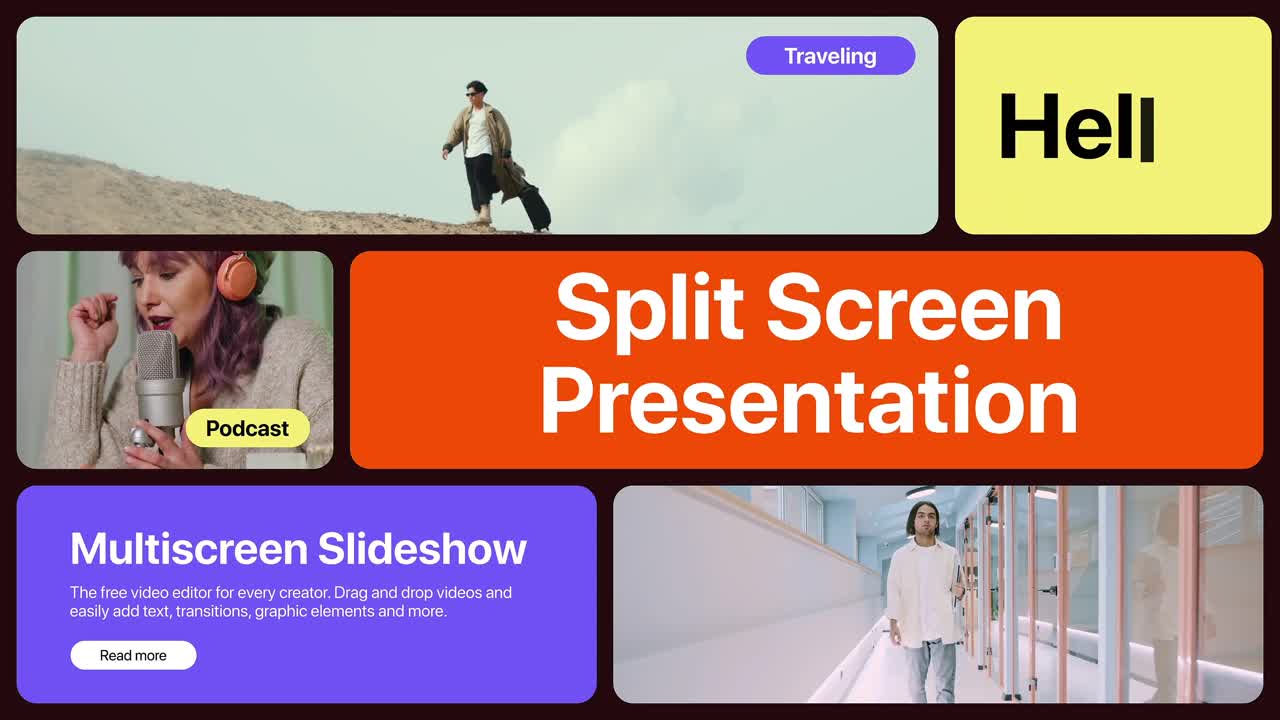 Traveling

Hell

Podcast

Split Screen Presentation

Multiscreen Slideshow

The free video editor for every creator. Drag and drop videos and easily add text, transitions, graphic elements and more.

Read more